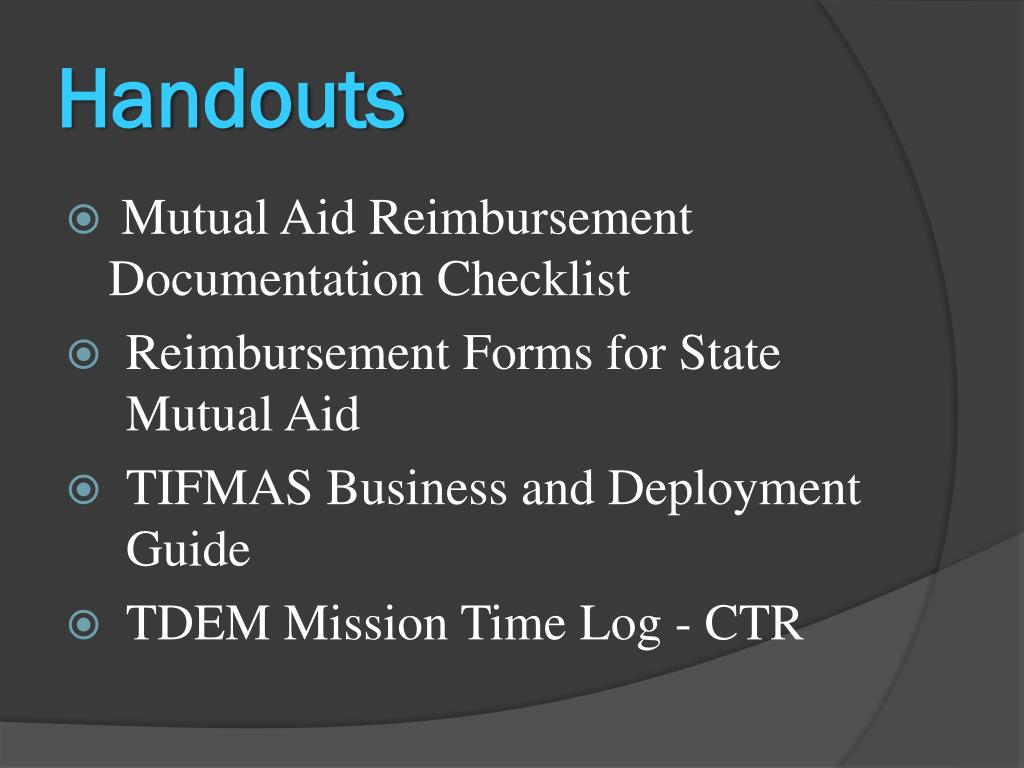 Handouts

Mutual Aid Reimbursement Documentation Checklist

Reimbursement Forms for State Mutual Aid

TIFMAS Business and Deployment Guide

TDEM Mission Time Log - CTR